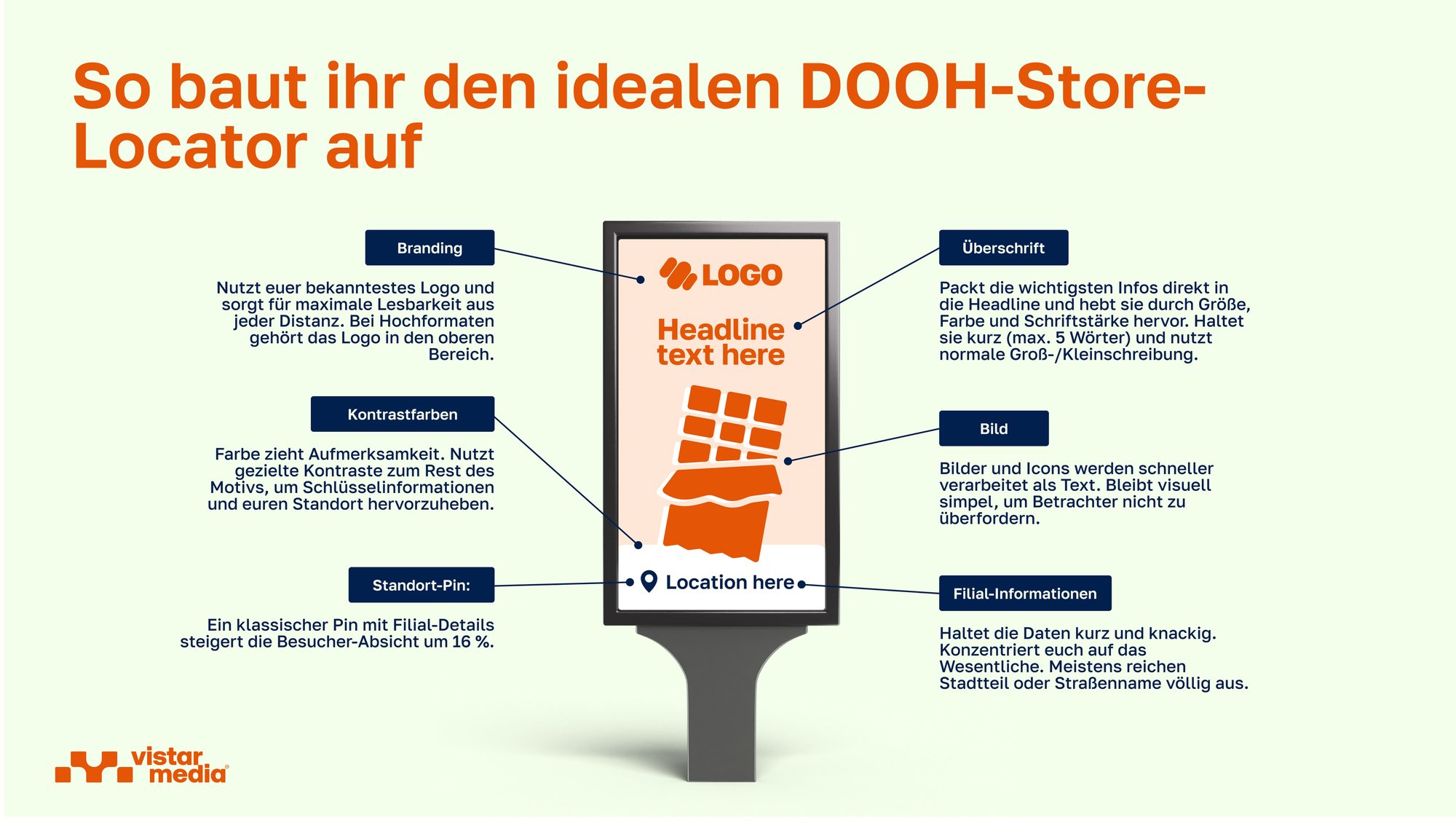 So baut ihr den idealen DOOH-Store-Locator auf

Branding

Nutzt euer bekanntestes Logo und sorgt für maximale Lesbarkeit aus jeder Distanz. Bei Hochformaten gehört das Logo in den oberen Bereich.

Kontrastfarben

Farbe zieht Aufmerksamkeit. Nutzt gezielte Kontraste zum Rest des Motivs, um Schlüsselinformationen und euren Standort hervorzuheben.

Standort-Pin:

Ein klassischer Pin mit Filial-Details steigert die Besucher-Absicht um 16 %.

LOGO

Headline text here

Location here

Überschrift

Packt die wichtigsten Infos direkt in die Headline und hebt sie durch Größe, Farbe und Schriftstärke hervor. Haltet sie kurz (max. 5 Wörter) und nutzt normale Groß-/Kleinschreibung.

Bild

Bilder und Icons werden schneller verarbeitet als Text. Bleibt visuell simpel, um Betrachter nicht zu überfordern.

Filial-Informationen

Haltet die Daten kurz und knackig. Konzentriert euch auf das Wesentliche. Meistens reichen Stadtteil oder Straßenname völlig aus.

vistar media